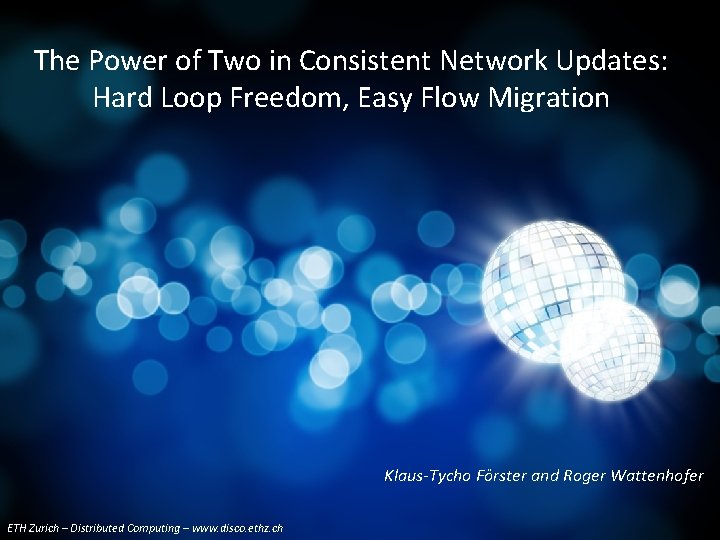 The Power of Two in Consistent Network Updates: Hard Loop Freedom, Easy Flow Migration

Klaus-Tycho Förster and Roger Wattenhofer

ETH Zurich – Distributed Computing – www.disco.ethz.ch